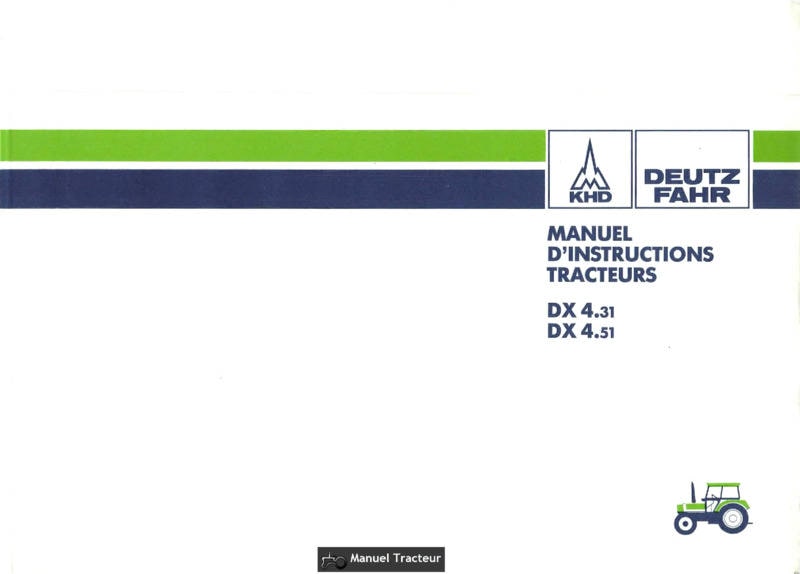 KHD

DEUTZ FAHR

MANUEL D'INSTRUCTIONS TRACTEURS

DX 4.31
DX 4.51

Manuel Tracteur